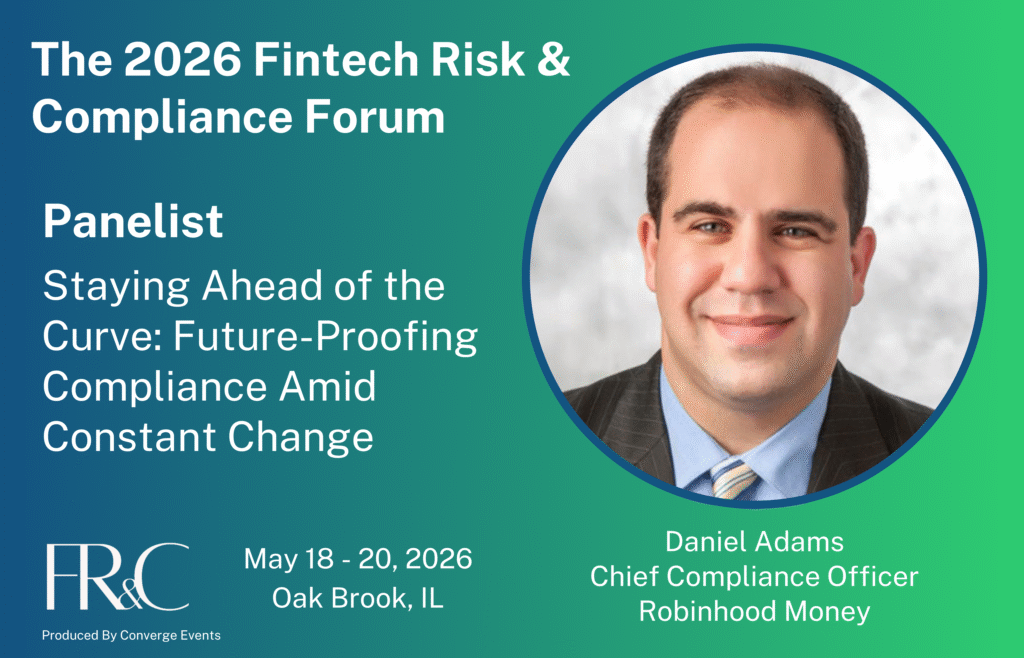 The 2026 Fintech Risk & Compliance Forum

Panelist

Staying Ahead of the Curve: Future-Proofing Compliance Amid Constant Change

FR&C

Produced By Converge Events

May 18 - 20, 2026
Oak Brook, IL

Daniel Adams
Chief Compliance Officer
Robinhood Money